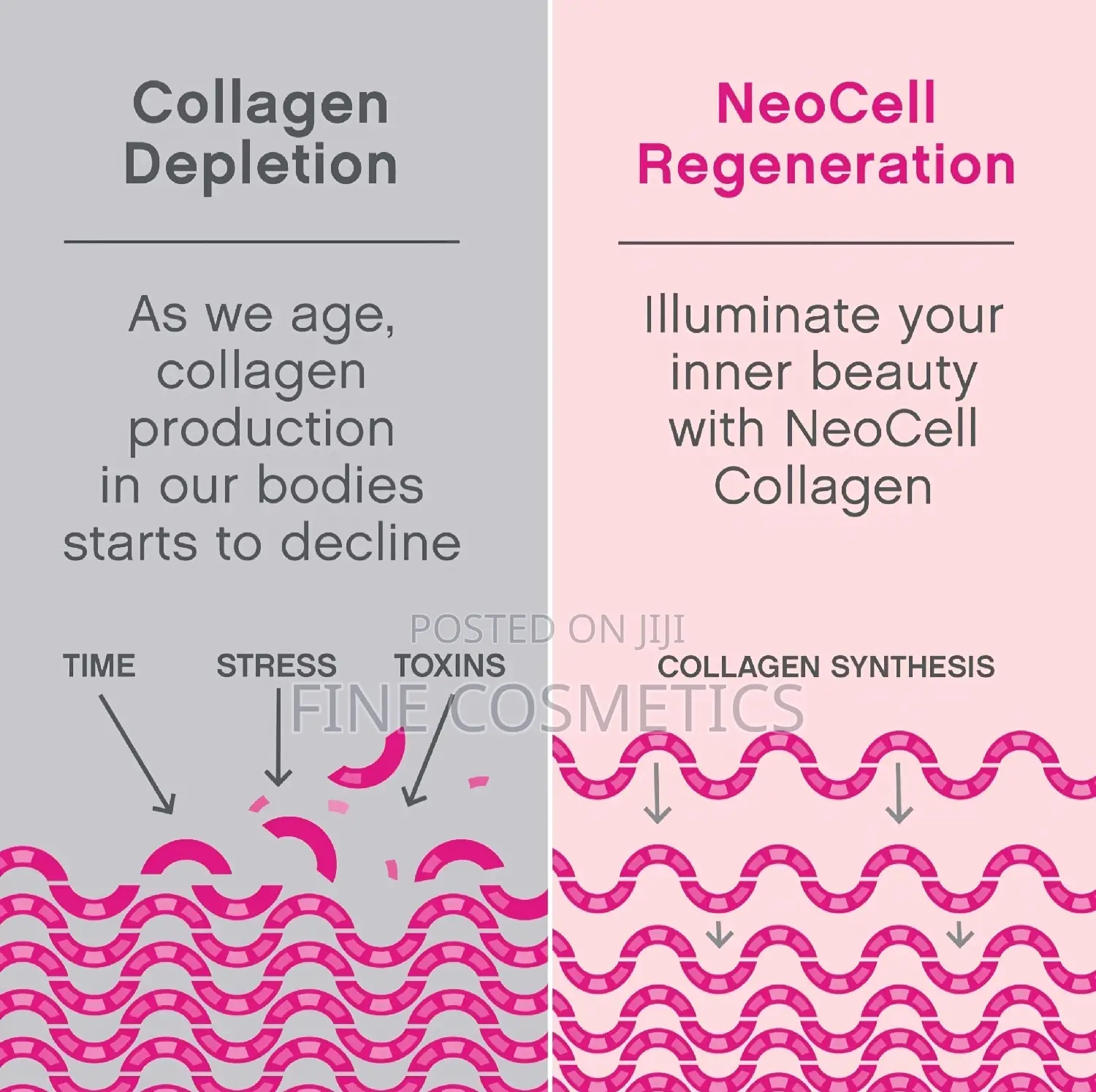 Collagen Depletion

As we age, collagen production in our bodies starts to decline

TIME STRESS TOXINS

NeoCell Regeneration

Illuminate your inner beauty with NeoCell Collagen

COLLAGEN SYNTHESIS

POSTED ON JIJI
FINE COSMETICS